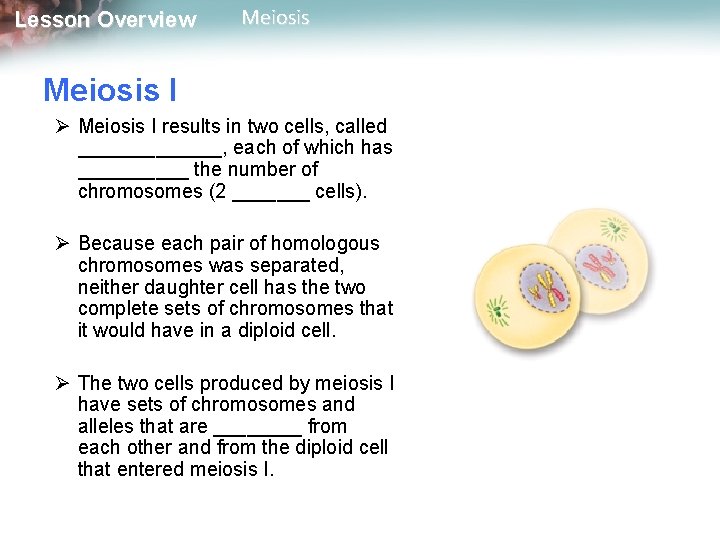 Lesson Overview Meiosis

Meiosis I

➢ Meiosis I results in two cells, called _____________, each of which has __________ the number of chromosomes (2 _______ cells).

➢ Because each pair of homologous chromosomes was separated, neither daughter cell has the two complete sets of chromosomes that it would have in a diploid cell.

➢ The two cells produced by meiosis I have sets of chromosomes and alleles that are ________ from each other and from the diploid cell that entered meiosis I.